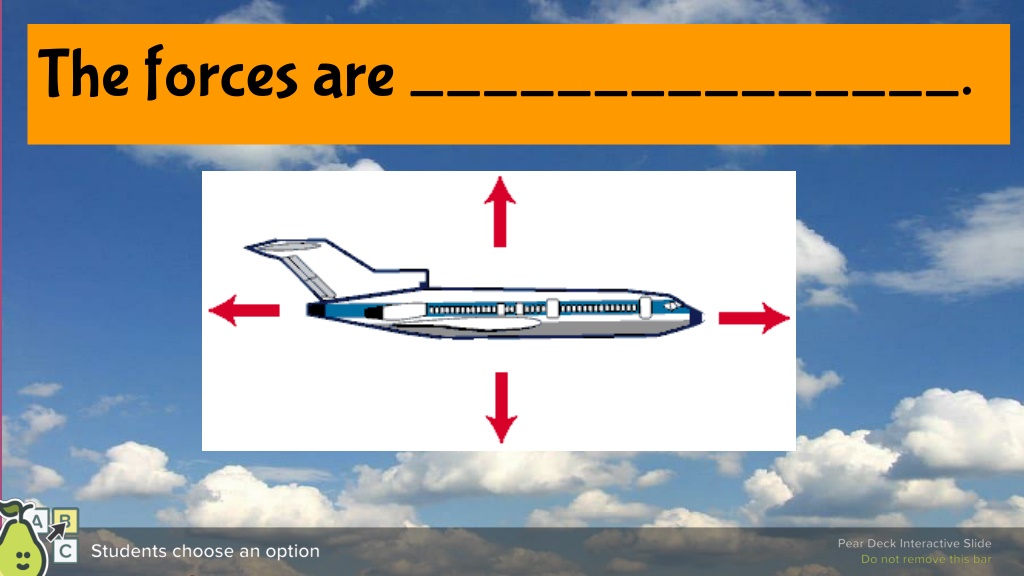 The forces are ________________.

A
B
C
Students choose an option

Pear Deck Interactive Slide
Do not remove this bar